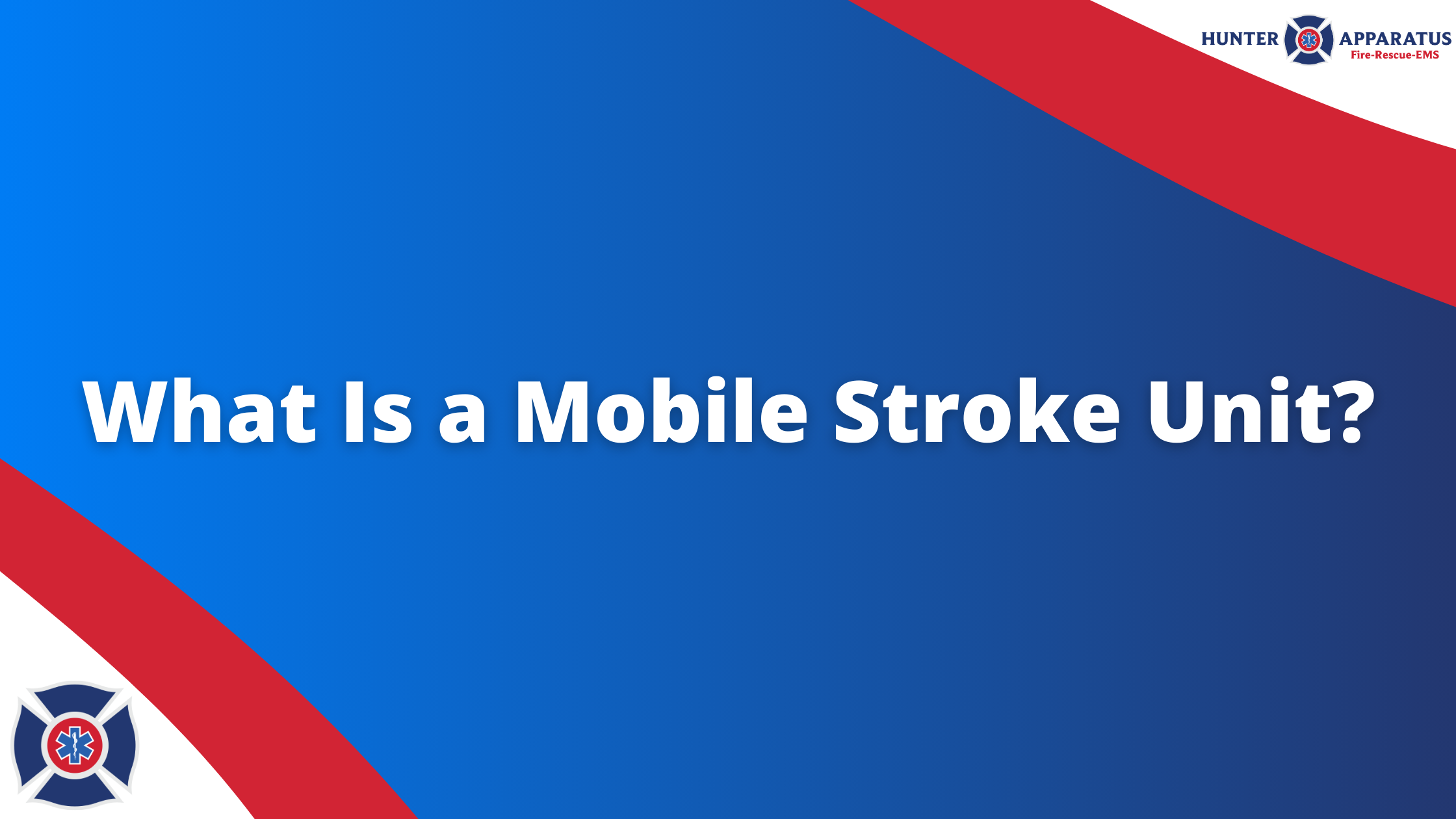 HUNTER APPARATUS
Fire-Rescue-EMS

What Is a Mobile Stroke Unit?